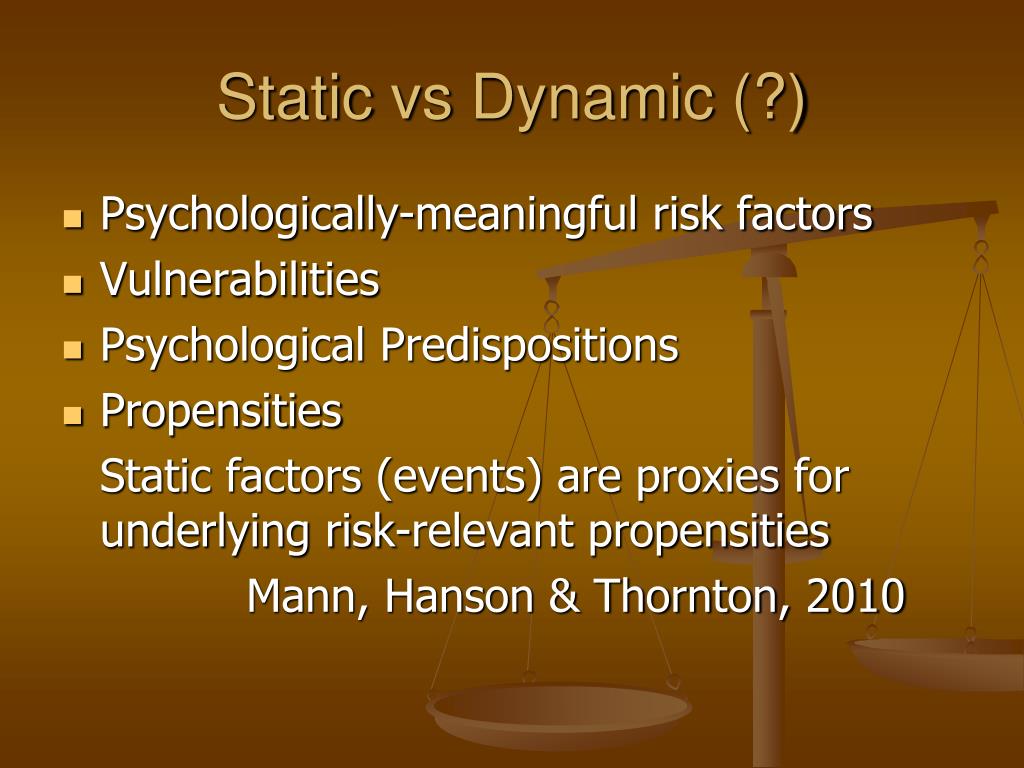 Static vs Dynamic (?)

- Psychologically-meaningful risk factors
- Vulnerabilities
- Psychological Predispositions
- Propensities

Static factors (events) are proxies for underlying risk-relevant propensities

Mann, Hanson & Thornton, 2010